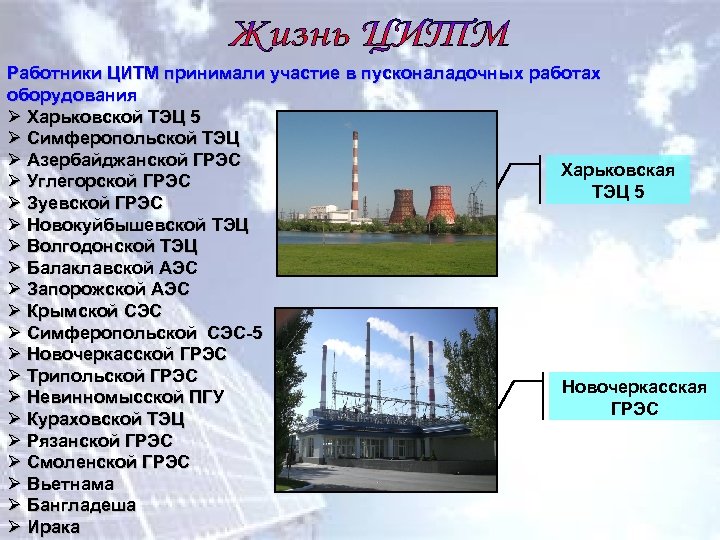 Жизнь ЦИТМ

Работники ЦИТМ принимали участие в пусконаладочных работах оборудования
➢ Харьковской ТЭЦ 5
➢ Симферопольской ТЭЦ
➢ Азербайджанской ГРЭС
➢ Углегорской ГРЭС
➢ Зуевской ГРЭС
➢ Новокуйбышевской ТЭЦ
➢ Волгодонской ТЭЦ
➢ Балаклавской АЭС
➢ Запорожской АЭС
➢ Крымской СЭС
➢ Симферопольской СЭС-5
➢ Новочеркасской ГРЭС
➢ Трипольской ГРЭС
➢ Невинномысской ПГУ
➢ Кураховской ТЭЦ
➢ Рязанской ГРЭС
➢ Смоленской ГРЭС
➢ Вьетнама
➢ Бангладеша
➢ Ирака

Харьковская ТЭЦ 5

Новочеркасская ГРЭС